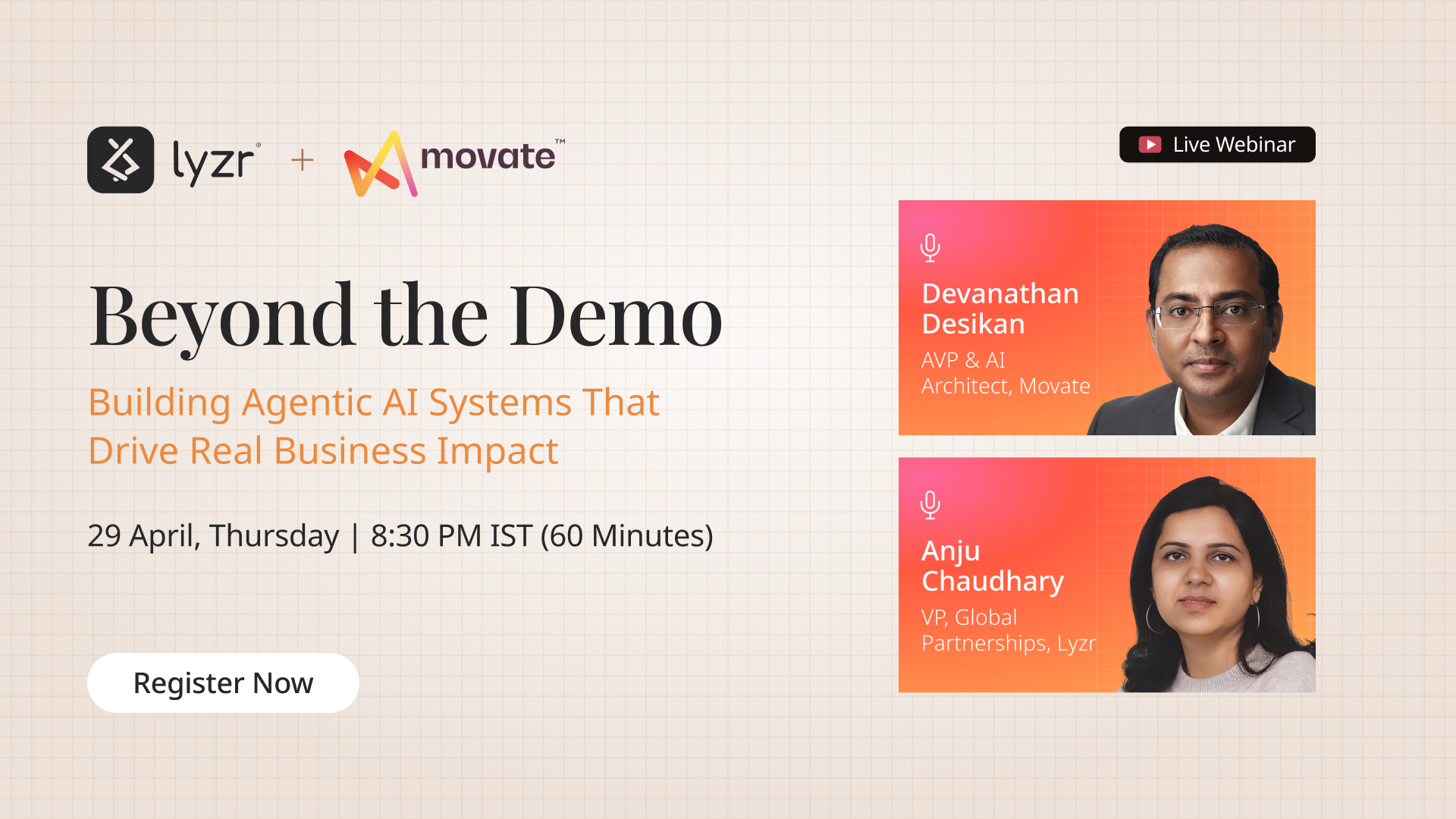 lyzr® + movate™

Live Webinar

Beyond the Demo

Building Agentic AI Systems That Drive Real Business Impact

29 April, Thursday | 8:30 PM IST (60 Minutes)

Register Now

Devanathan Desikan
AVP & AI Architect, Movate

Anju Chaudhary
VP, Global Partnerships, Lyzr